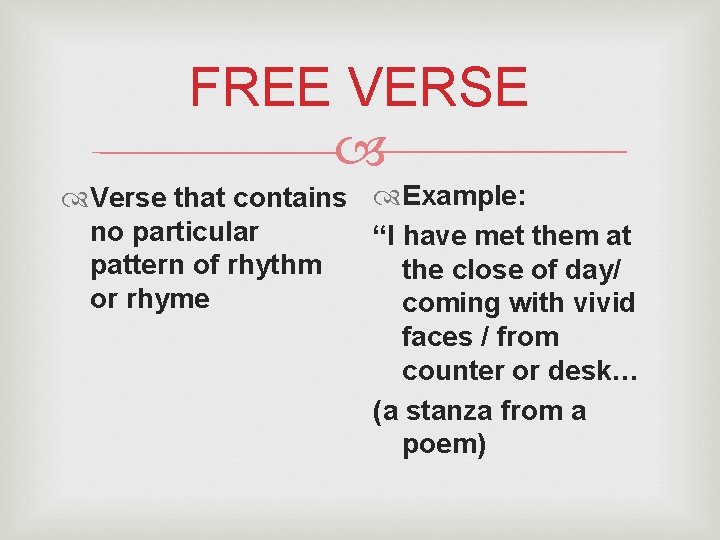 FREE VERSE

Verse that contains no particular pattern of rhythm or rhyme

Example:

“I have met them at the close of day/ coming with vivid faces / from counter or desk…

(a stanza from a poem)